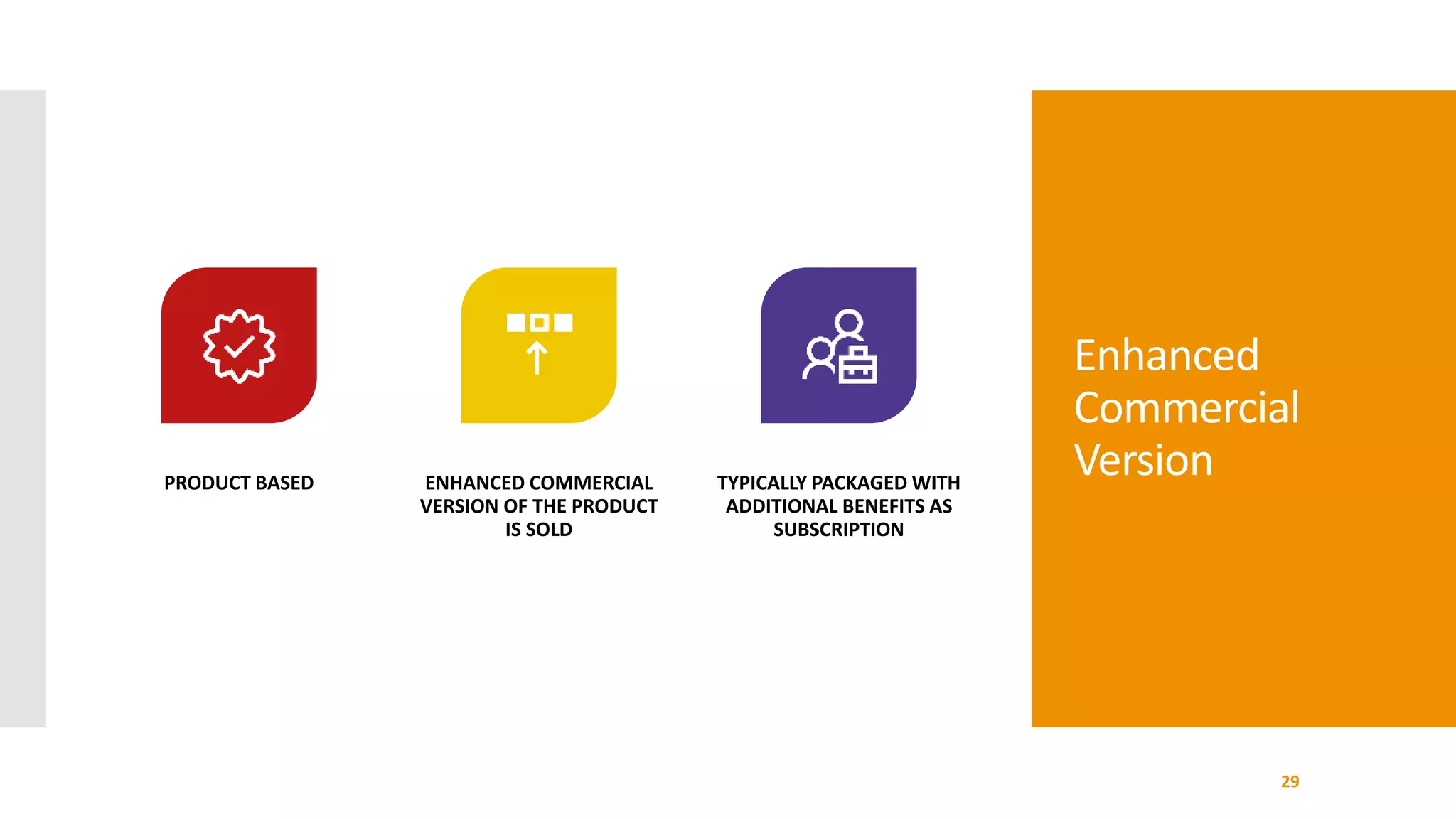 PRODUCT BASED

ENHANCED COMMERCIAL VERSION OF THE PRODUCT IS SOLD

TYPICALLY PACKAGED WITH ADDITIONAL BENEFITS AS SUBSCRIPTION

Enhanced Commercial Version

29